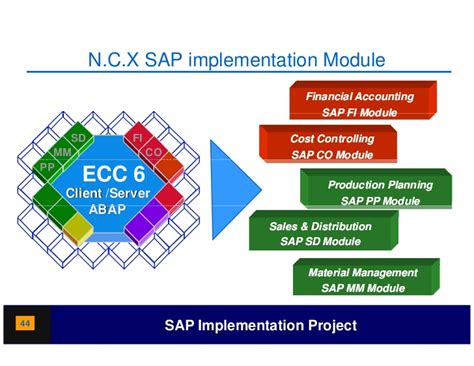 N.C.X SAP implementation Module

SD
MM
PP
FI
CO
ECC 6
Client /Server
ABAP

Financial Accounting
SAP FI Module

Cost Controlling
SAP CO Module

Production Planning
SAP PP Module

Sales & Distribution
SAP SD Module

Material Management
SAP MM Module

44

SAP Implementation Project